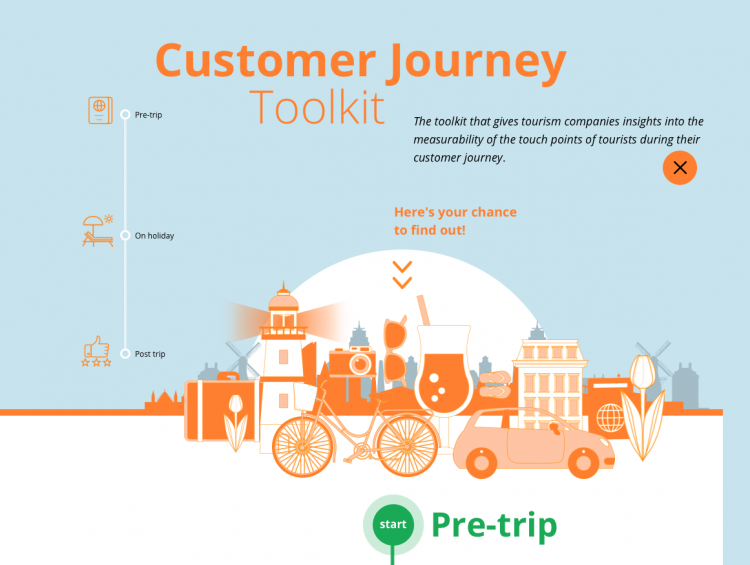 Customer Journey
Toolkit

Pre-trip

On holiday

Post trip

The toolkit that gives tourism companies insights into the measurability of the touch points of tourists during their customer journey.

Here's your chance to find out!

start

Pre-trip